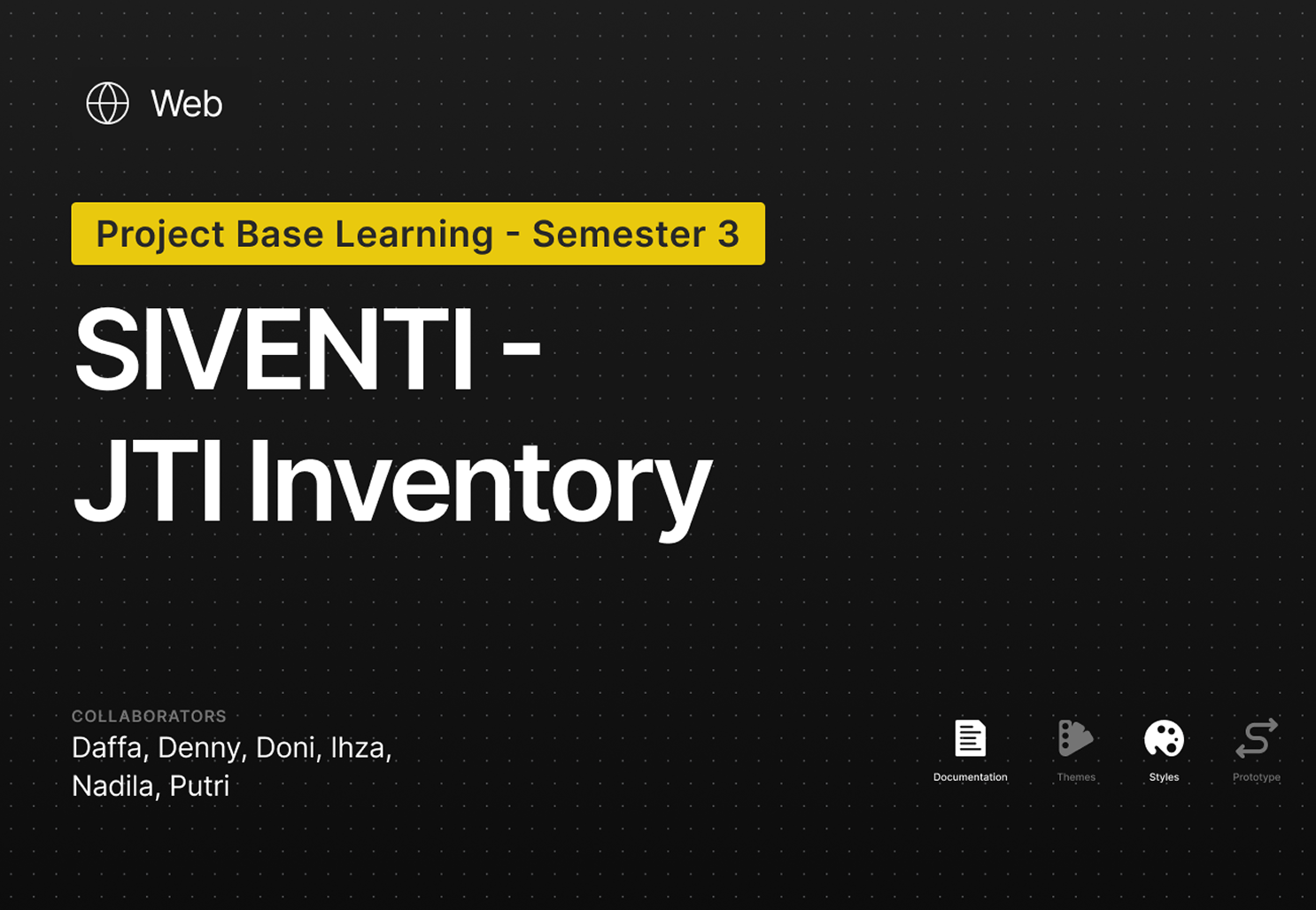 Web

Project Base Learning - Semester 3

SIVENTI - JTI Inventory

COLLABORATORS
Daffa, Denny, Doni, Ihza, Nadila, Putri

Documentation

Themes

Styles

Prototype